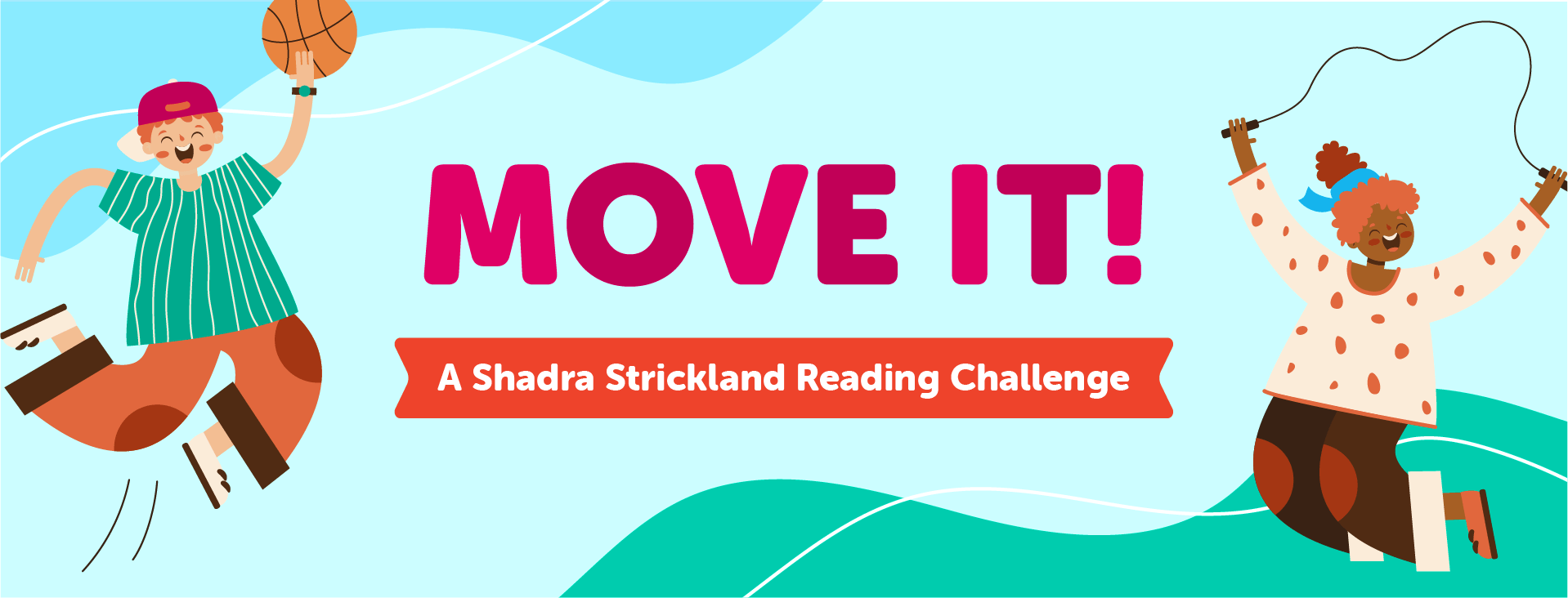 MOVE IT!

A Shadra Strickland Reading Challenge